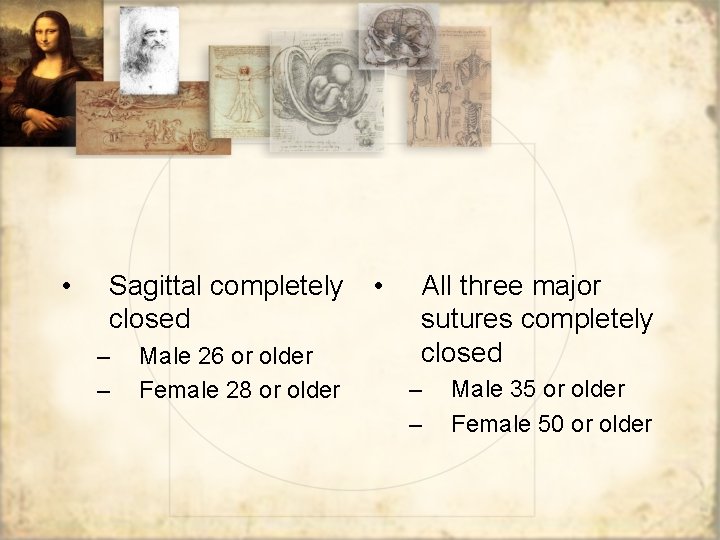 • Sagittal completely closed
– Male 26 or older
– Female 28 or older

• All three major sutures completely closed
– Male 35 or older
– Female 50 or older